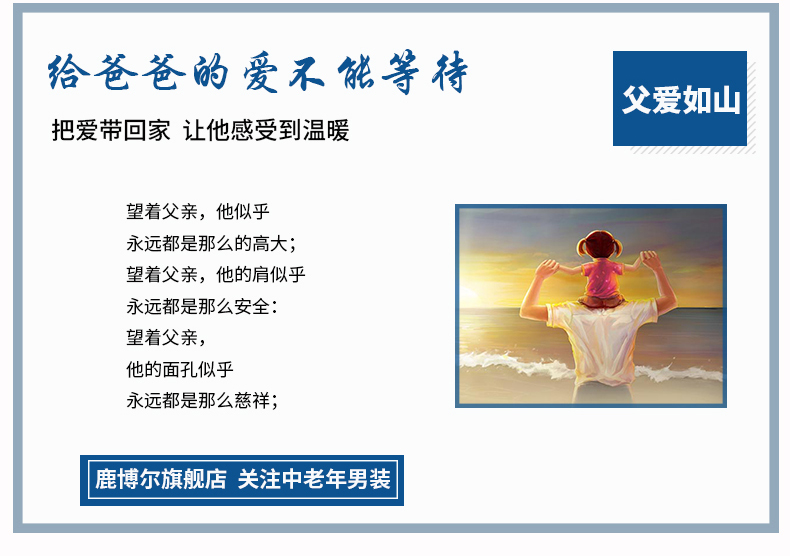 给爸爸的爱不能等待

父爱如山

把爱带回家 让他感受到温暖

望着父亲，他似乎
永远都是那么的高大；
望着父亲，他的肩似乎
永远都是那么安全：
望着父亲，
他的面孔似乎
永远都是那么慈祥；

鹿博尔旗舰店 关注中老年男装